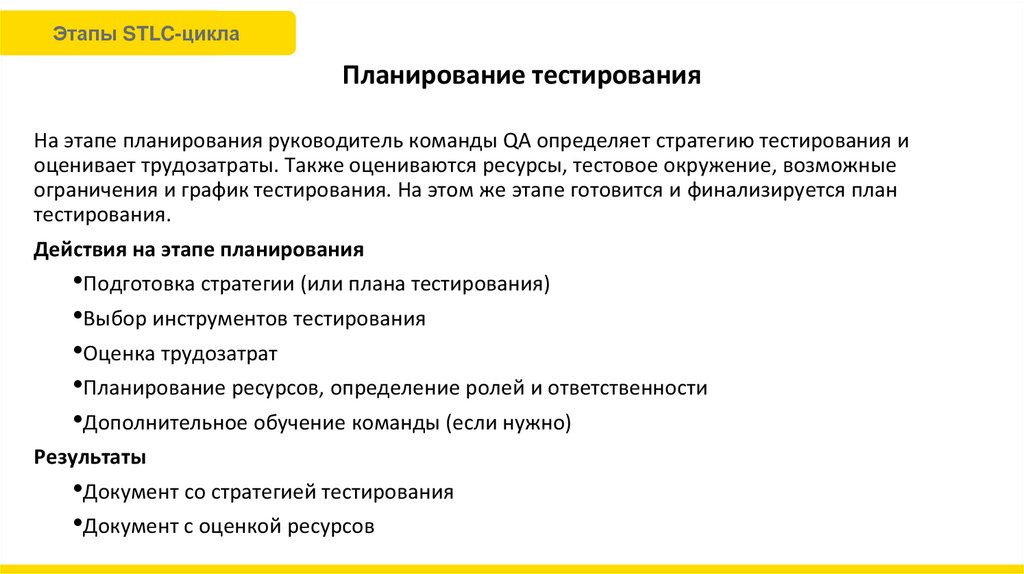 Этапы STLC-цикла

Планирование тестирования

На этапе планирования руководитель команды QA определяет стратегию тестирования и оценивает трудозатраты. Также оцениваются ресурсы, тестовое окружение, возможные ограничения и график тестирования. На этом же этапе готовится и финализируется план тестирования.

Действия на этапе планирования

•Подготовка стратегии (или плана тестирования)

•Выбор инструментов тестирования

•Оценка трудозатрат

•Планирование ресурсов, определение ролей и ответственности

•Дополнительное обучение команды (если нужно)

Результаты

•Документ со стратегией тестирования

•Документ с оценкой ресурсов